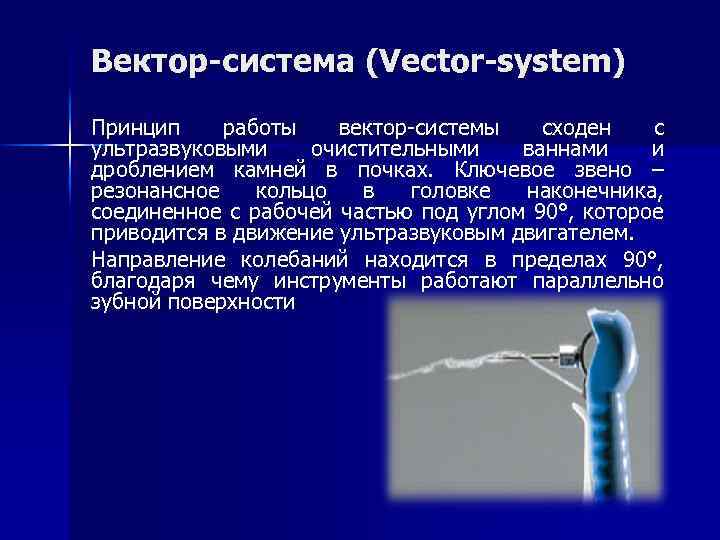 Вектор-система (Vector-system)

Принцип работы вектор-системы сходен с ультразвуковыми очистительными ваннами и дроблением камней в почках. Ключевое звено – резонансное кольцо в головке наконечника, соединенное с рабочей частью под углом 90°, которое приводится в движение ультразвуковым двигателем.

Направление колебаний находится в пределах 90°, благодаря чему инструменты работают параллельно зубной поверхности